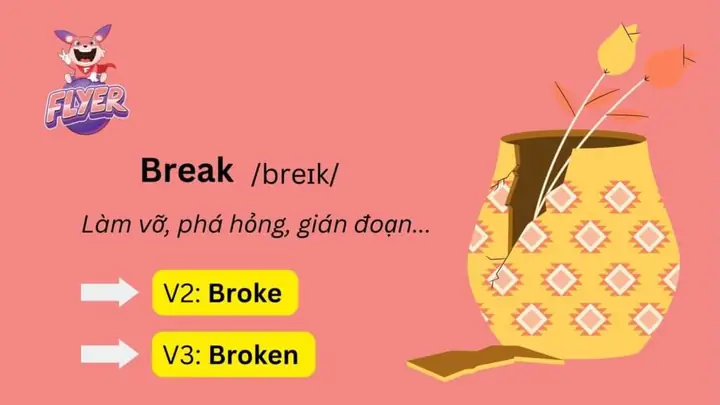 FLYER

Break /breɪk/

Làm vỡ, phá hỏng, gián đoạn...

V2: Broke

V3: Broken